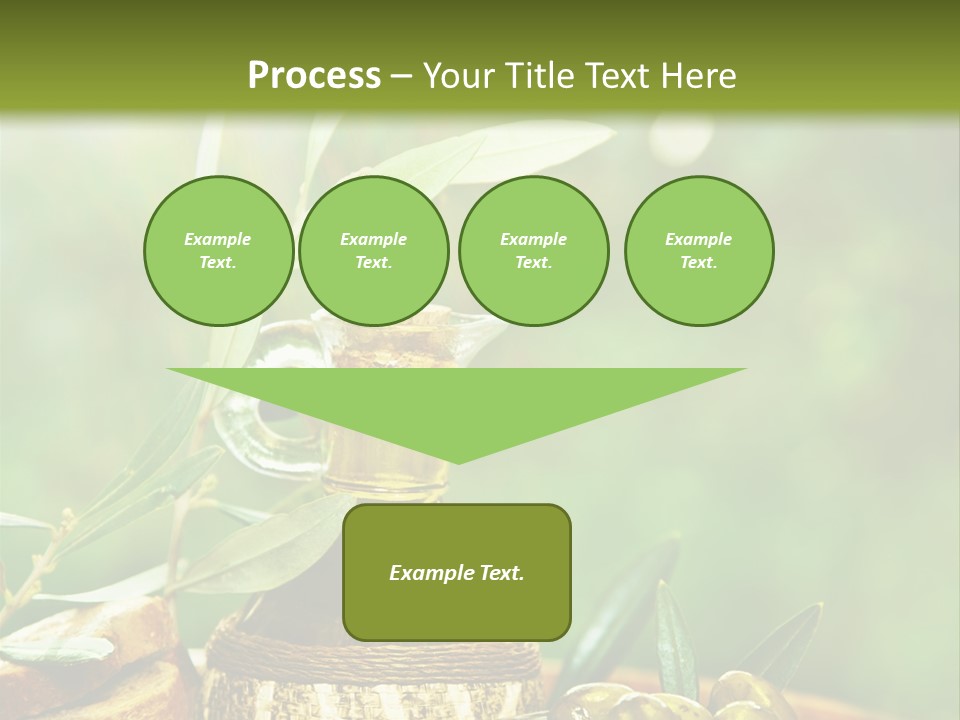 Process – Your Title Text Here

Example Text.

Example Text.

Example Text.

Example Text.

Example Text.